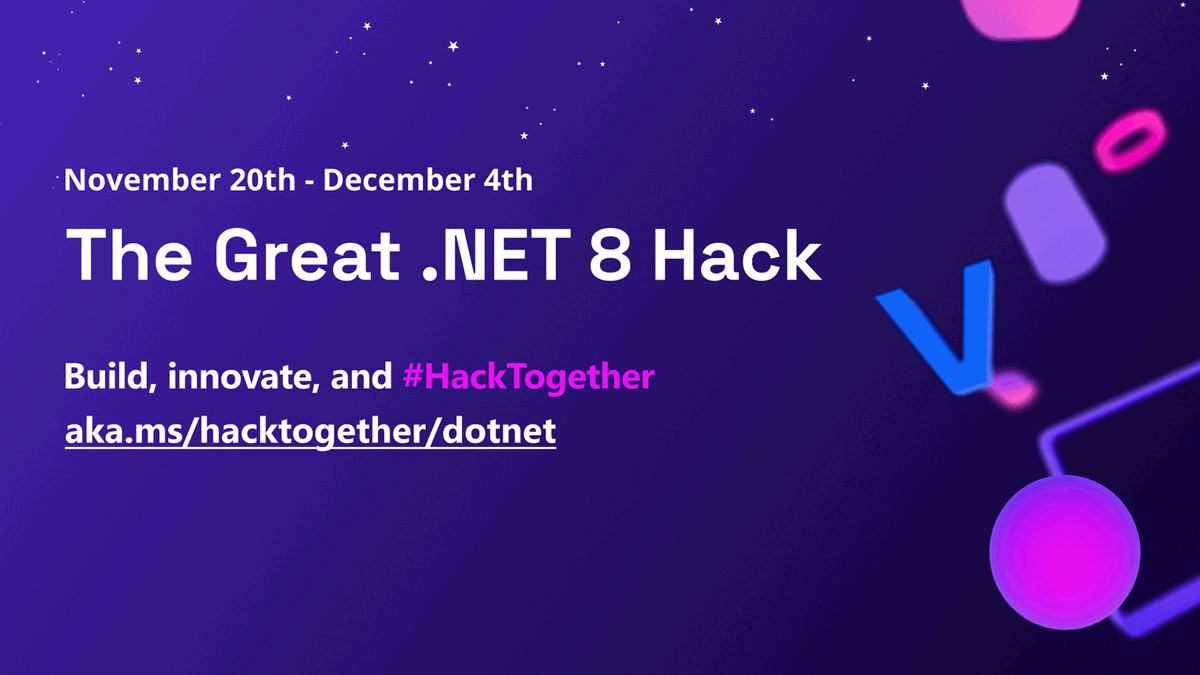 November 20th - December 4th

The Great .NET 8 Hack

Build, innovate, and #HackTogether

aka.ms/hacktogether/dotnet